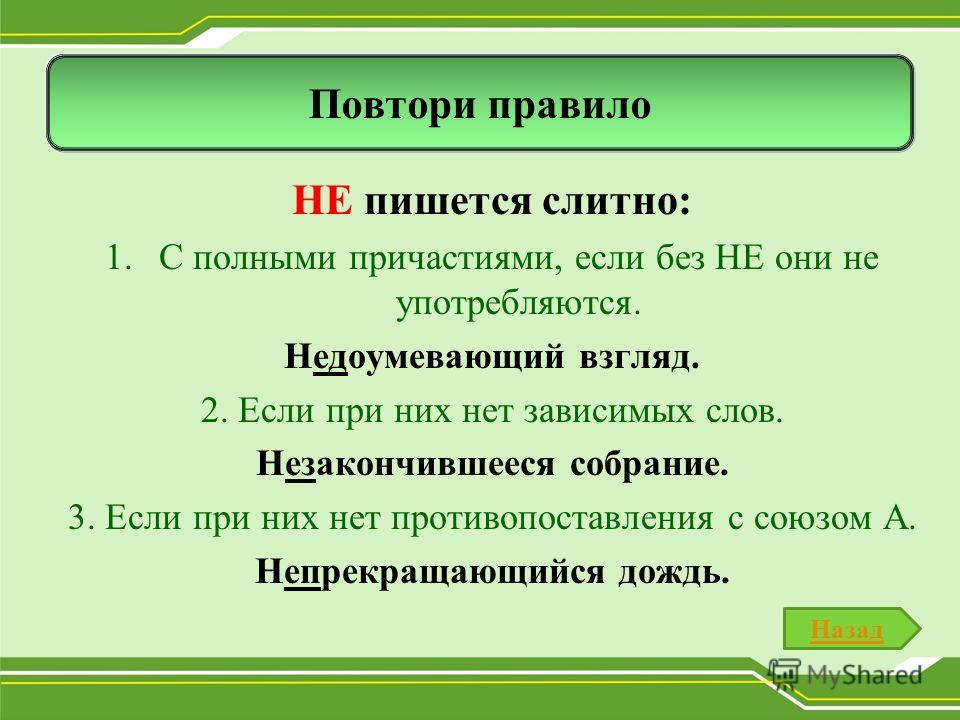 Повтори правило

НЕ пишется слитно:

1. С полными причастиями, если без НЕ они не употребляются.

Недоумевающий взгляд.

2. Если при них нет зависимых слов.

Незакончившееся собрание.

3. Если при них нет противопоставления с союзом А.

Непрекращающийся дождь.

Назад

MyShared